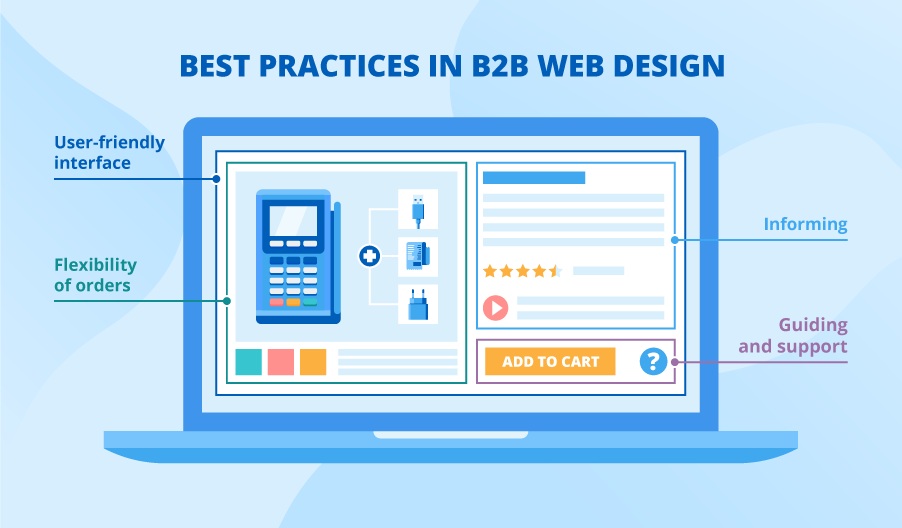 BEST PRACTICES IN B2B WEB DESIGN

User-friendly interface

Flexibility of orders

Informing

Guiding and support

ADD TO CART

?